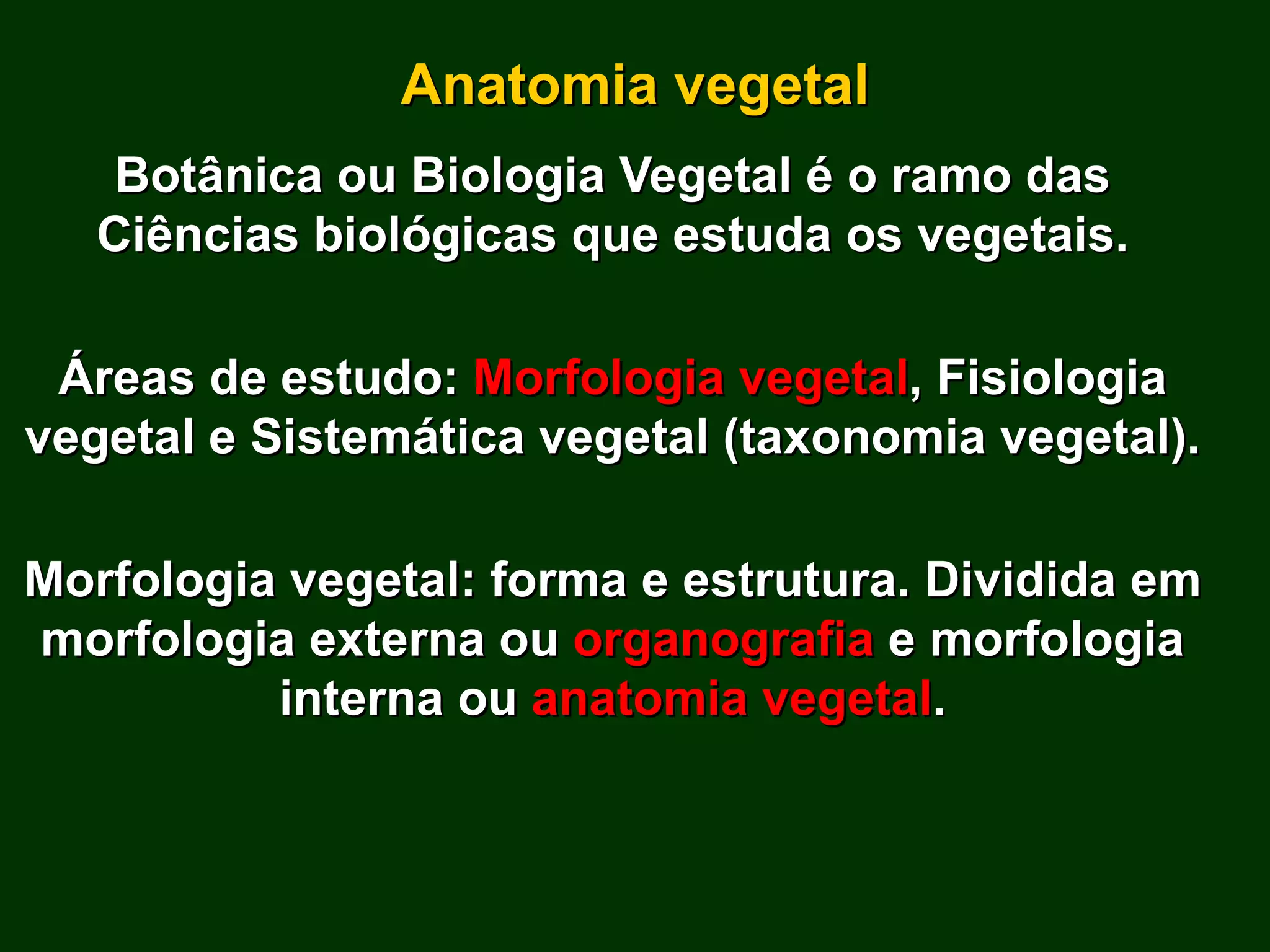 Anatomia vegetal

Botânica ou Biologia Vegetal é o ramo das Ciências biológicas que estuda os vegetais.

Áreas de estudo: Morfologia vegetal, Fisiologia vegetal e Sistemática vegetal (taxonomia vegetal).

Morfologia vegetal: forma e estrutura. Dividida em morfologia externa ou organografia e morfologia interna ou anatomia vegetal.